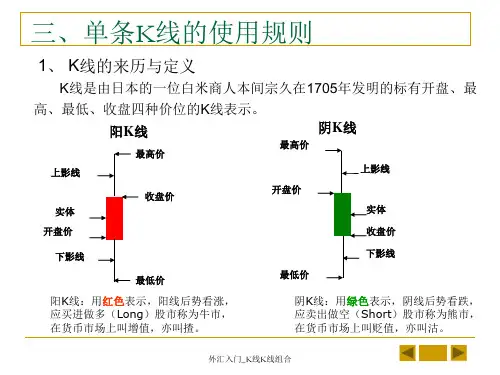 三、单条K线的使用规则

1、 K线的来历与定义

K线是由日本的一位白米商人本间宗久在1705年发明的标有开盘、最高、最低、收盘四种价位的K线表示。

阳K线

最高价
上影线
收盘价
实体
开盘价
下影线
最低价

阴K线

最高价
上影线
开盘价
实体
收盘价
下影线
最低价

阳K线：用红色表示，阳线后势看涨，应买进做多（Long）股市称为牛市，在货币市场上叫增值，亦叫揸。

阴K线：用绿色表示，阴线后势看跌，应卖出做空（Short）股市称为熊市，在货币市场上叫贬值，亦叫沽。

外汇入门_K线K线组合